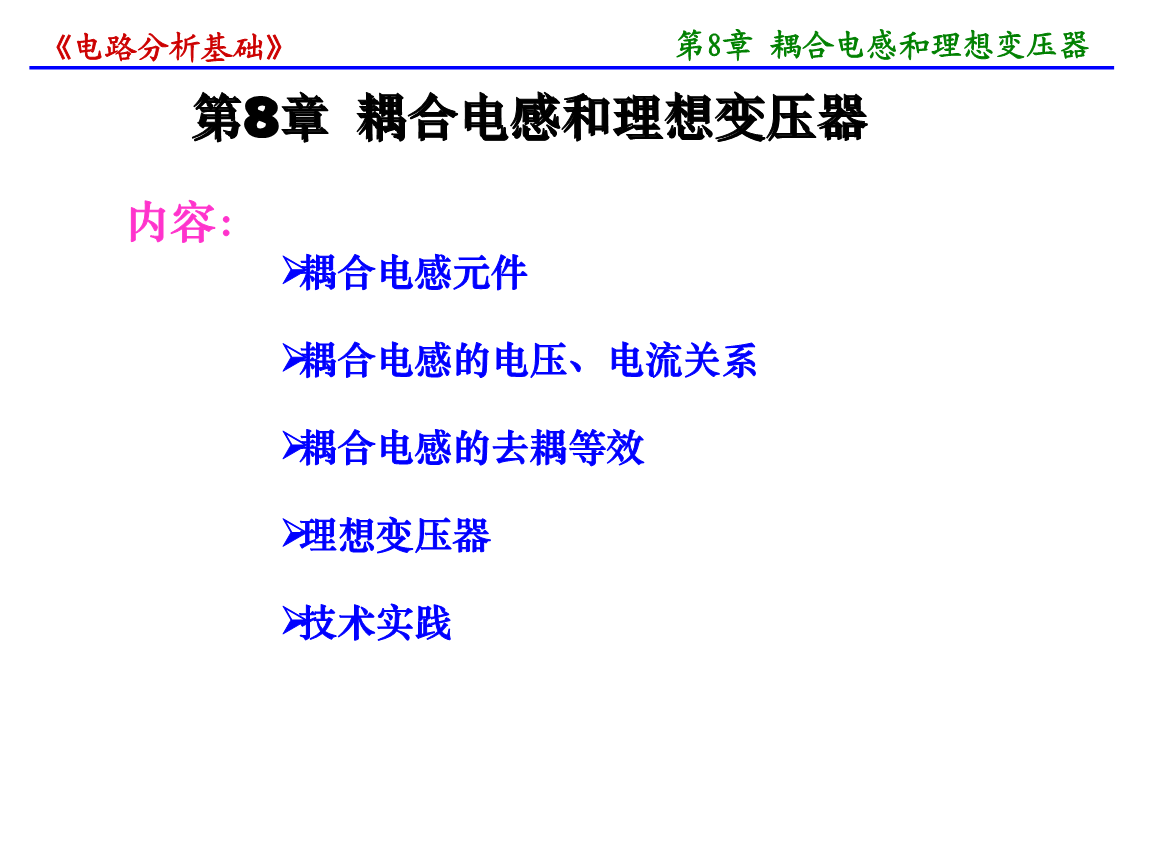 《电路分析基础》

第8章 耦合电感和理想变压器

第8章 耦合电感和理想变压器

内容:

➢耦合电感元件

➢耦合电感的电压、电流关系

➢耦合电感的去耦等效

➢理想变压器

➢技术实践